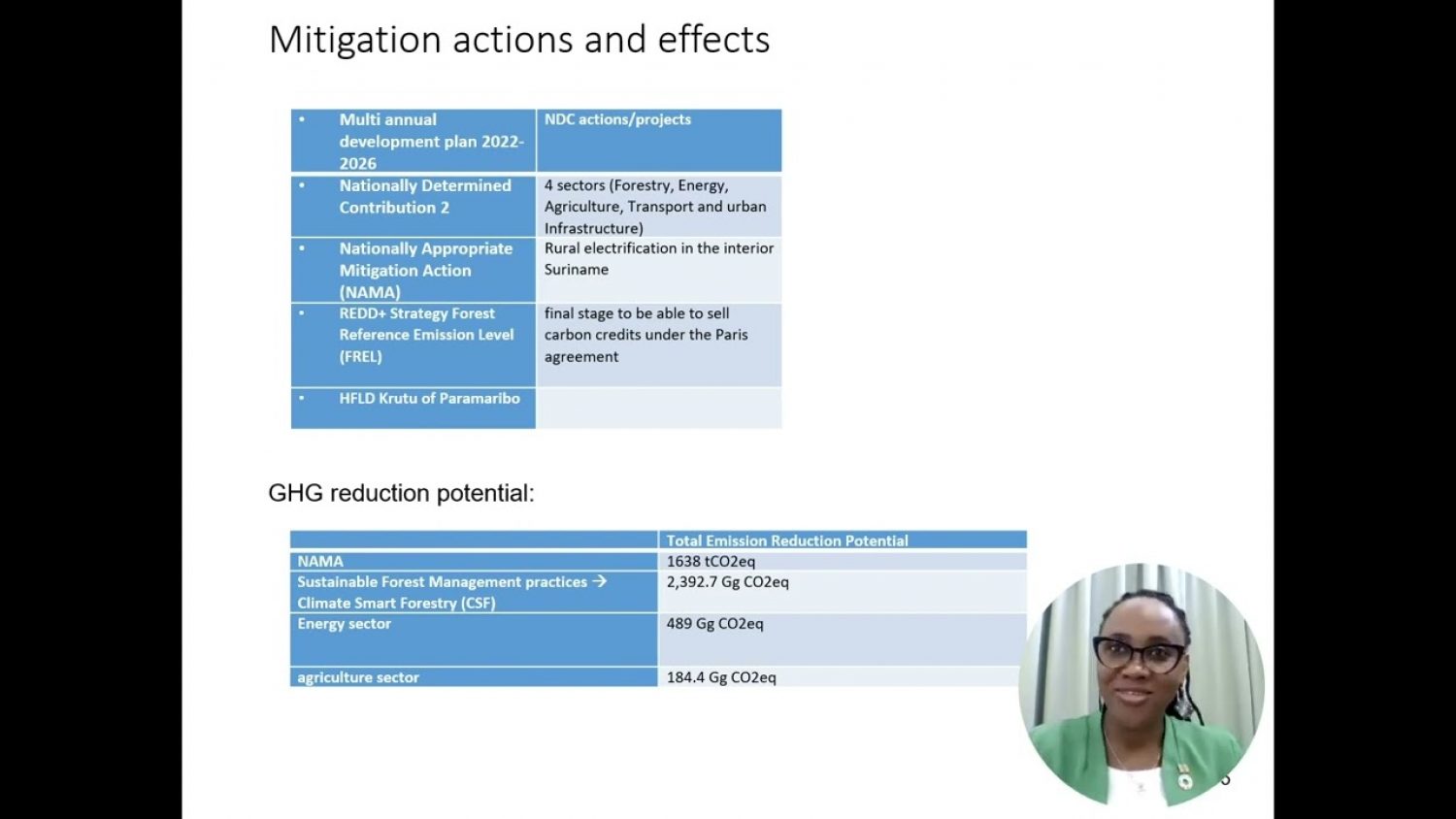 Mitigation actions and effects

| • Multi annual development plan 2022-2026 | NDC actions/projects |
|---|---|
| • Nationally Determined Contribution 2 | 4 sectors (Forestry, Energy, Agriculture, Transport and urban Infrastructure) |
| • Nationally Appropriate Mitigation Action (NAMA) | Rural electrification in the interior Suriname |
| • REDD+ Strategy Forest Reference Emission Level (FREL) | final stage to be able to sell carbon credits under the Paris agreement |
| • HFLD Krutu of Paramaribo | |

GHG reduction potential:

| | Total Emission Reduction Potential |
|---|---|
| NAMA | 1638 tCO2eq |
| Sustainable Forest Management practices → Climate Smart Forestry (CSF) | 2,392.7 Gg CO2eq |
| Energy sector | 489 Gg CO2eq |
| agriculture sector | 184.4 Gg CO2eq |